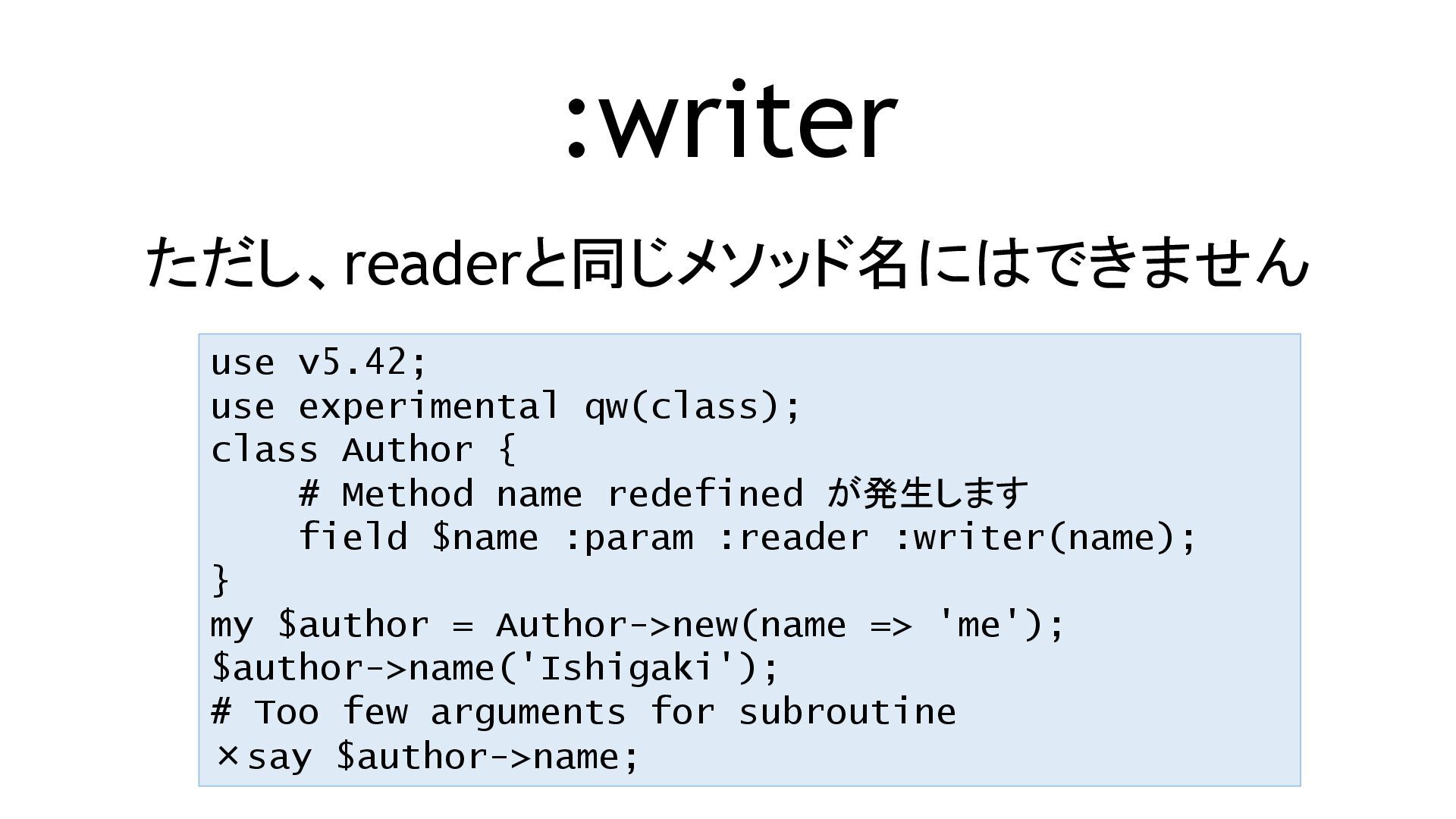 :writer

ただし、readerと同じメソッド名にはできません

use v5.42;
use experimental qw(class);
class Author {
    # Method name redefined が発生します
    field $name :param :reader :writer(name);
}
my $author = Author->new(name => 'me');
$author->name('Ishigaki');
# Too few arguments for subroutine
×say $author->name;